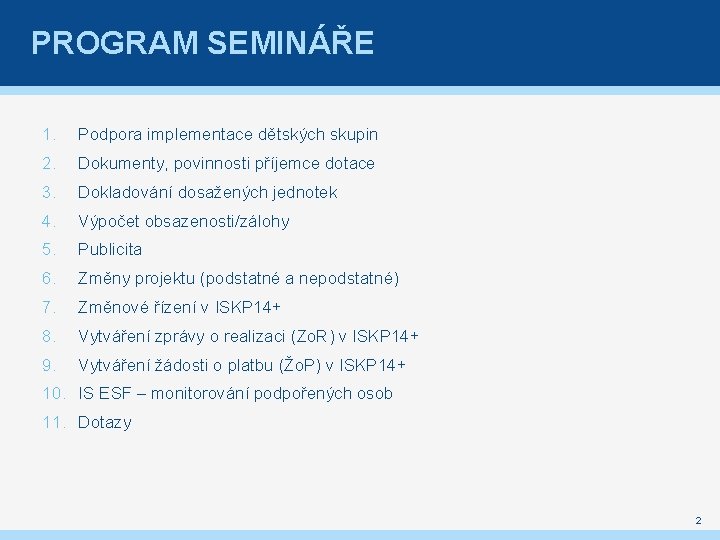 PROGRAM SEMINÁŘE

1. Podpora implementace dětských skupin
2. Dokumenty, povinnosti příjemce dotace
3. Dokladování dosažených jednotek
4. Výpočet obsazenosti/zálohy
5. Publicita
6. Změny projektu (podstatné a nepodstatné)
7. Změnové řízení v ISKP14+
8. Vytváření zprávy o realizaci (ZoR) v ISKP14+
9. Vytváření žádosti o platbu (ŽoP) v ISKP14+
10. IS ESF – monitorování podpořených osob
11. Dotazy

2